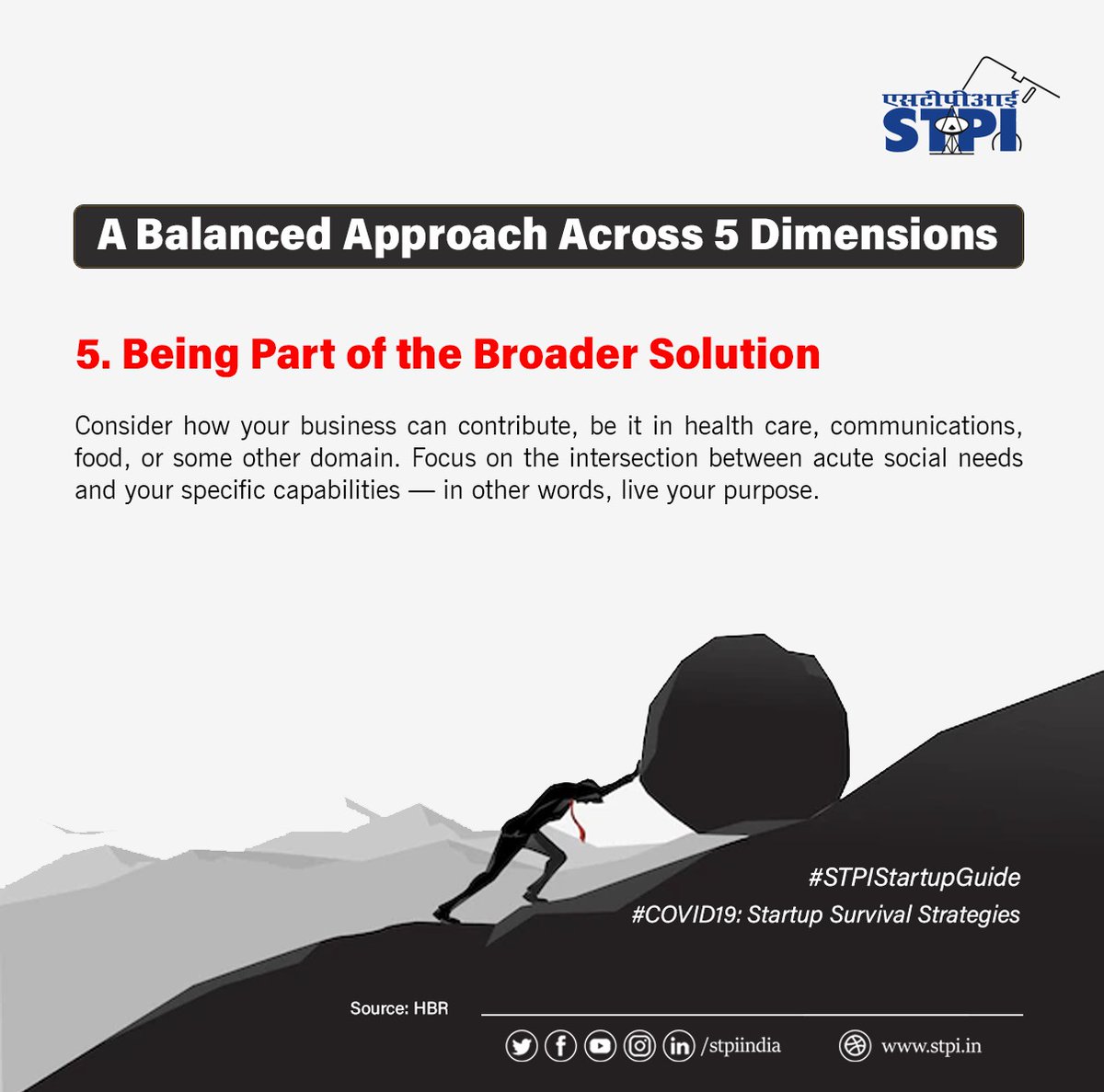 एसटीपीआई
STPI

A Balanced Approach Across 5 Dimensions

5. Being Part of the Broader Solution

Consider how your business can contribute, be it in health care, communications, food, or some other domain. Focus on the intersection between acute social needs and your specific capabilities — in other words, live your purpose.

#STPIStartupGuide
#COVID19: Startup Survival Strategies

Source: HBR

/stpiindia www.stpi.in